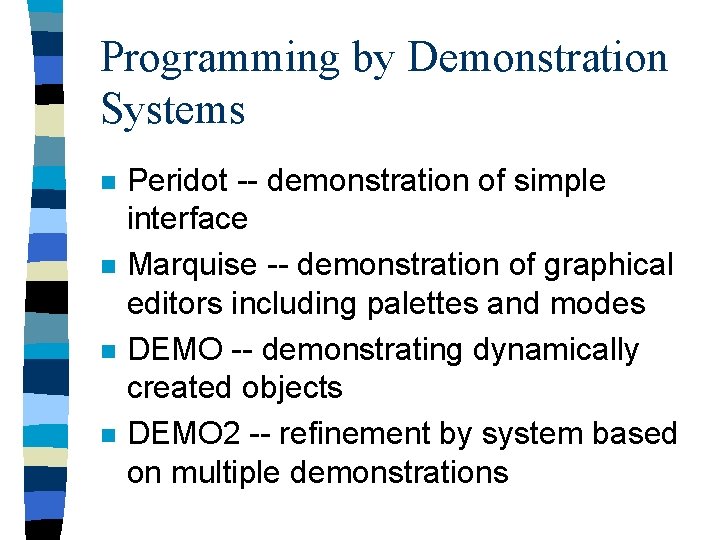 Programming by Demonstration Systems

- Peridot -- demonstration of simple interface
- Marquise -- demonstration of graphical editors including palettes and modes
- DEMO -- demonstrating dynamically created objects
- DEMO2 -- refinement by system based on multiple demonstrations